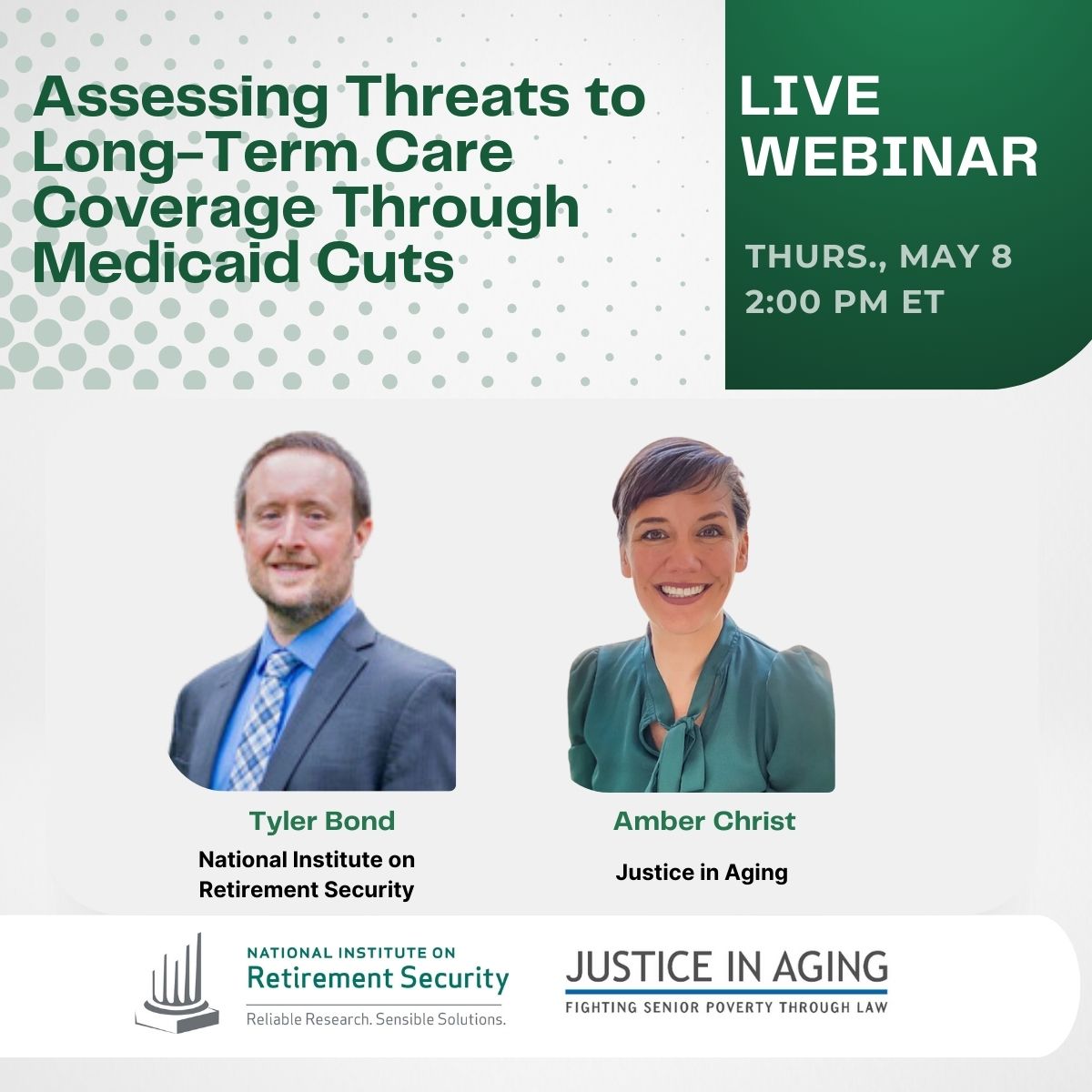 Assessing Threats to Long-Term Care Coverage Through Medicaid Cuts

LIVE WEBINAR

THURS., MAY 8
2:00 PM ET

Tyler Bond
National Institute on Retirement Security

Amber Christ
Justice in Aging

NATIONAL INSTITUTE ON
Retirement Security
Reliable Research. Sensible Solutions.

JUSTICE IN AGING
FIGHTING SENIOR POVERTY THROUGH LAW